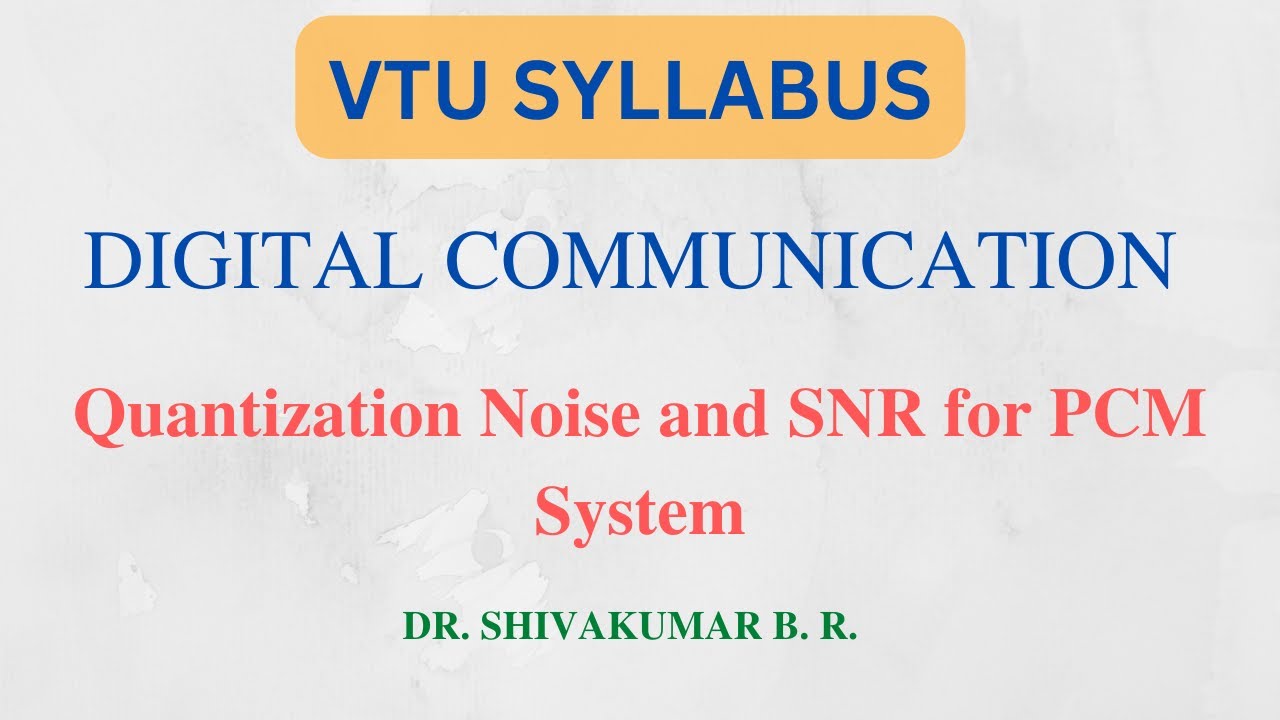 VTU SYLLABUS

DIGITAL COMMUNICATION

Quantization Noise and SNR for PCM System

DR. SHIVAKUMAR B. R.